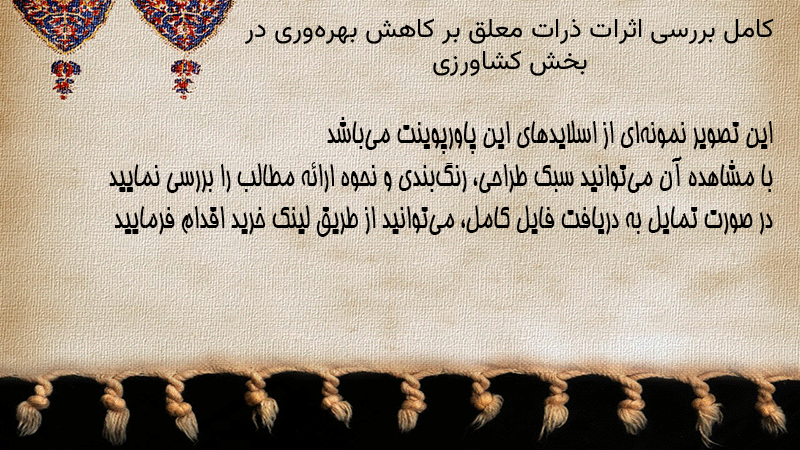 کامل بررسی اثرات ذرات معلق بر کاهش بهره‌وری در بخش کشاورزی

این تصویر نمونه‌ای از اسلایدهای این پاورپوینت می‌باشد
با مشاهده آن می‌توانید سبک طراحی، رنگ‌بندی و نحوه ارائه مطالب را بررسی نمایید
در صورت تمایل به دریافت فایل کامل، می‌توانید از طریق لینک خرید اقدام فرمایید